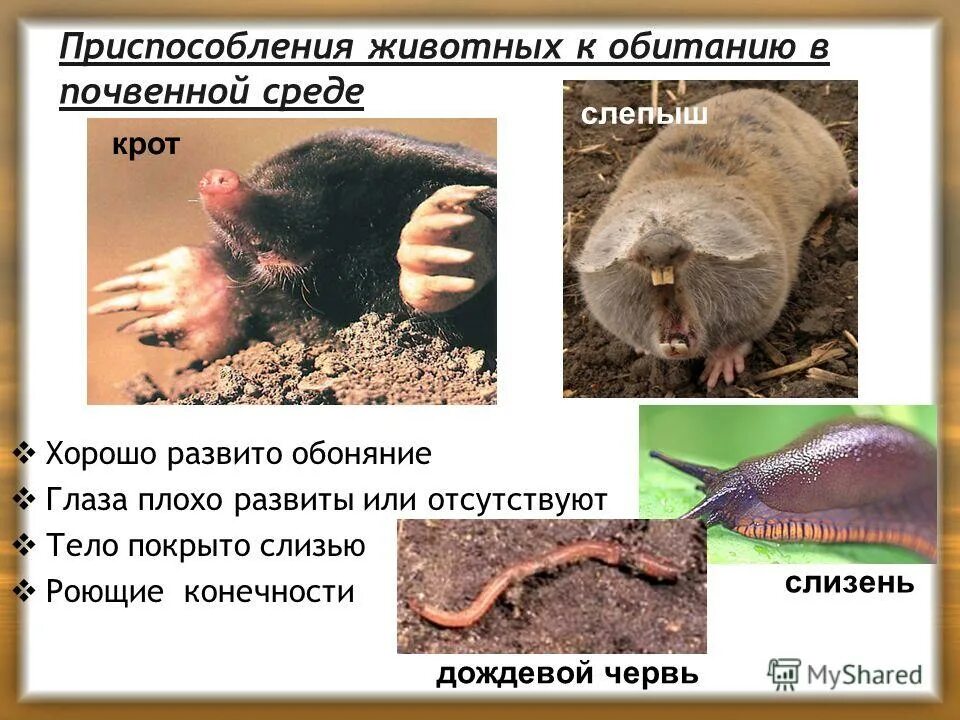 Приспособления животных к обитанию в почвенной среде

крот

слепыш

❖ Хорошо развито обоняние
❖ Глаза плохо развиты или отсутствуют
❖ Тело покрыто слизью
❖ Роющие конечности

слизень

дождевой червь

MyShared